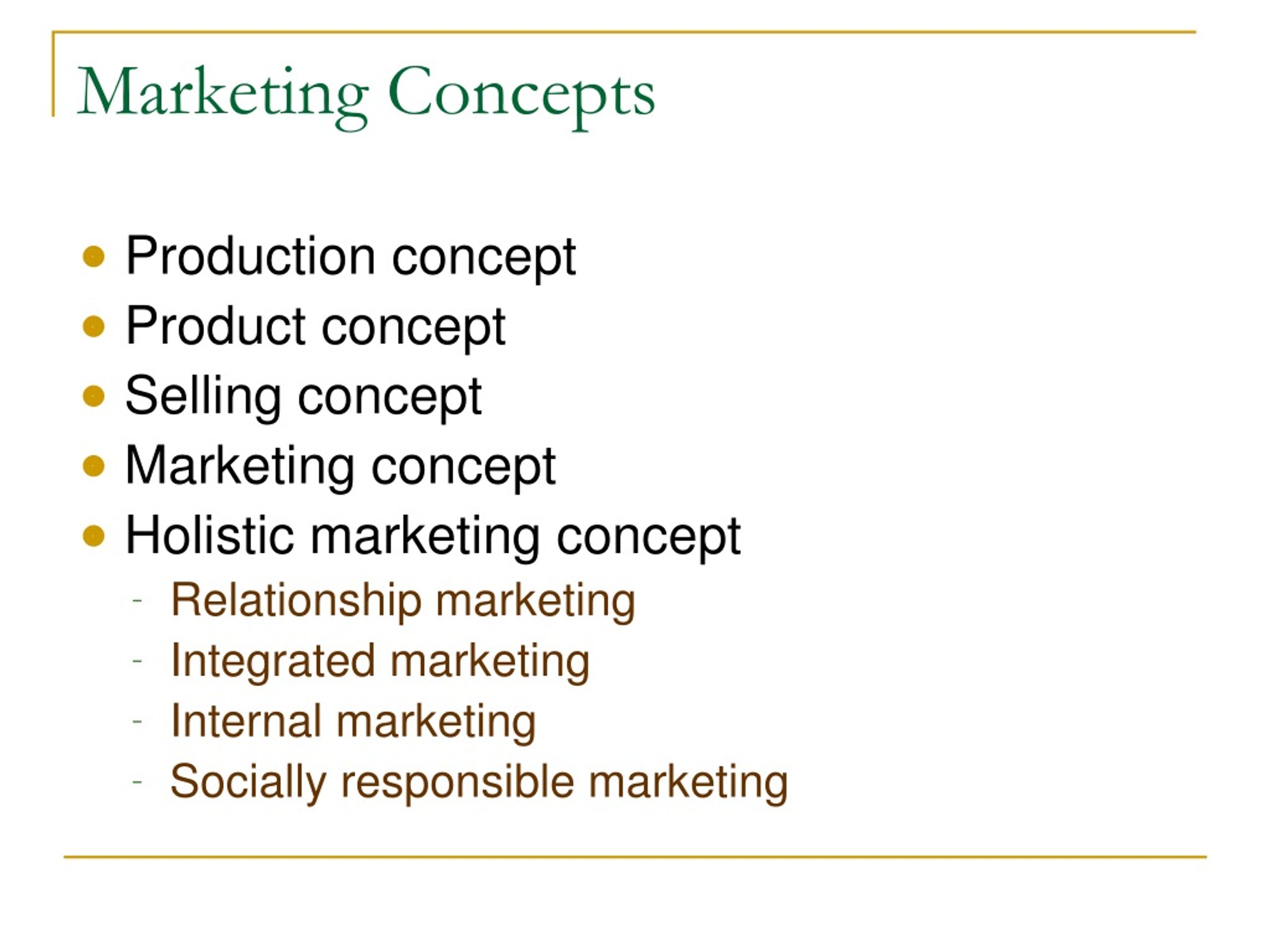 Marketing Concepts

- Production concept
- Product concept
- Selling concept
- Marketing concept
- Holistic marketing concept
  - Relationship marketing
  - Integrated marketing
  - Internal marketing
  - Socially responsible marketing